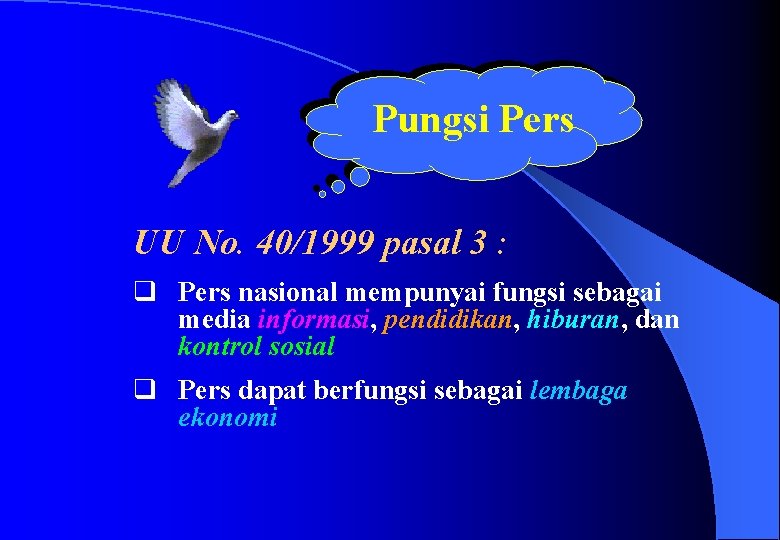 Pungsi Pers

UU No. 40/1999 pasal 3 :

❑ Pers nasional mempunyai fungsi sebagai media informasi, pendidikan, hiburan, dan kontrol sosial

❑ Pers dapat berfungsi sebagai lembaga ekonomi